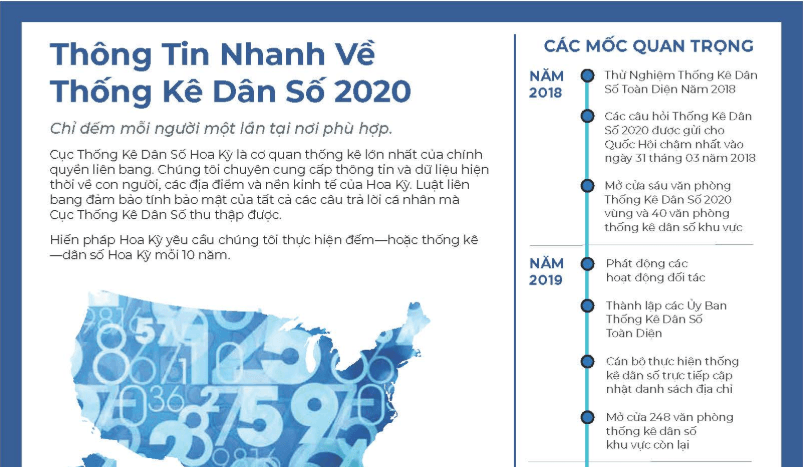 Thông Tin Nhanh Về Thống Kê Dân Số 2020

Chỉ đếm mỗi người một lần tại nơi phù hợp.

Cục Thống Kê Dân Số Hoa Kỳ là cơ quan thống kê lớn nhất của chính quyền liên bang. Chúng tôi chuyên cung cấp thông tin và dữ liệu hiện thời về con người, các địa điểm và nền kinh tế của Hoa Kỳ. Luật liên bang đảm bảo tính bảo mật của tất cả các câu trả lời cá nhân mà Cục Thống Kê Dân Số thu thập được.

Hiến pháp Hoa Kỳ yêu cầu chúng tôi thực hiện đếm—hoặc thống kê—dân số Hoa Kỳ mỗi 10 năm.

CÁC MỐC QUAN TRỌNG

NĂM 2018

Thử Nghiệm Thống Kê Dân Số Toàn Diện Năm 2018

Các câu hỏi Thống Kê Dân Số 2020 được gửi cho Quốc Hội chậm nhất vào ngày 31 tháng 03 năm 2018

Mở cửa sáu văn phòng Thống Kê Dân Số 2020 vùng và 40 văn phòng thống kê dân số khu vực

NĂM 2019

Phát động các hoạt động đối tác

Thành lập các Ủy Ban Thống Kê Dân Số Toàn Diện

Cán bộ thực hiện thống kê dân số trực tiếp cập nhật danh sách địa chỉ

Mở cửa 248 văn phòng thống kê dân số khu vực còn lại